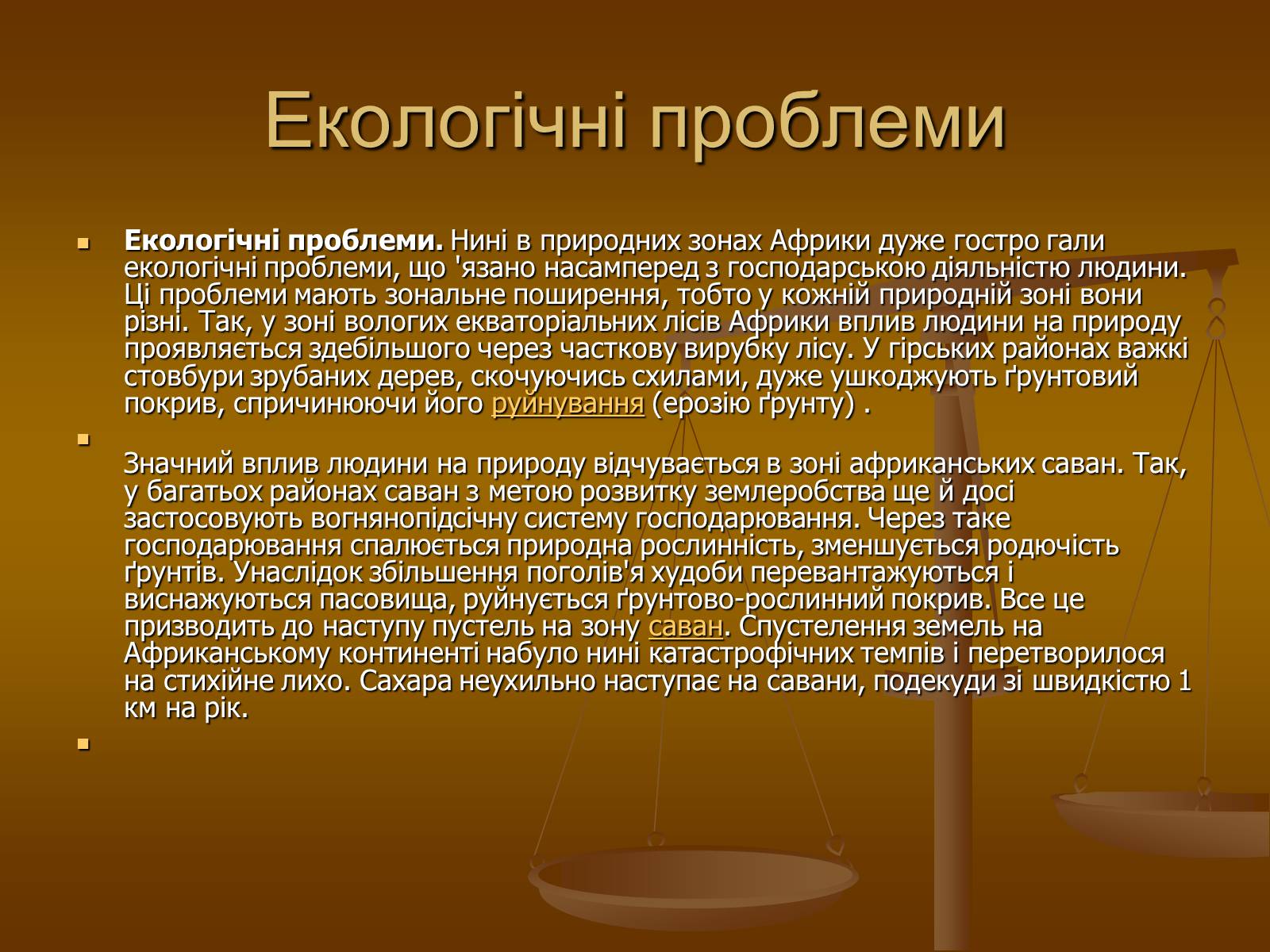 Екологічні проблеми

Екологічні проблеми. Нині в природних зонах Африки дуже гостро гали екологічні проблеми, що 'язано насамперед з господарською діяльністю людини. Ці проблеми мають зональне поширення, тобто у кожній природній зоні вони різні. Так, у зоні вологих екваторіальних лісів Африки вплив людини на природу проявляється здебільшого через часткову вирубку лісу. У гірських районах важкі стовбури зрубаних дерев, скочуючись схилами, дуже ушкоджують ґрунтовий покрив, спричинюючи його руйнування (ерозію ґрунту) .

Значний вплив людини на природу відчувається в зоні африканських саван. Так, у багатьох районах саван з метою розвитку землеробства ще й досі застосовують вогнянопідсічну систему господарювання. Через таке господарювання спалюється природна рослинність, зменшується родючість ґрунтів. Унаслідок збільшення поголів'я худоби перевантажуються і виснажуються пасовища, руйнується ґрунтово-рослинний покрив. Все це призводить до наступу пустель на зону саван. Спустелення земель на Африканському континенті набуло нині катастрофічних темпів і перетворилося на стихійне лихо. Сахара неухильно наступає на савани, подекуди зі швидкістю 1 км на рік.